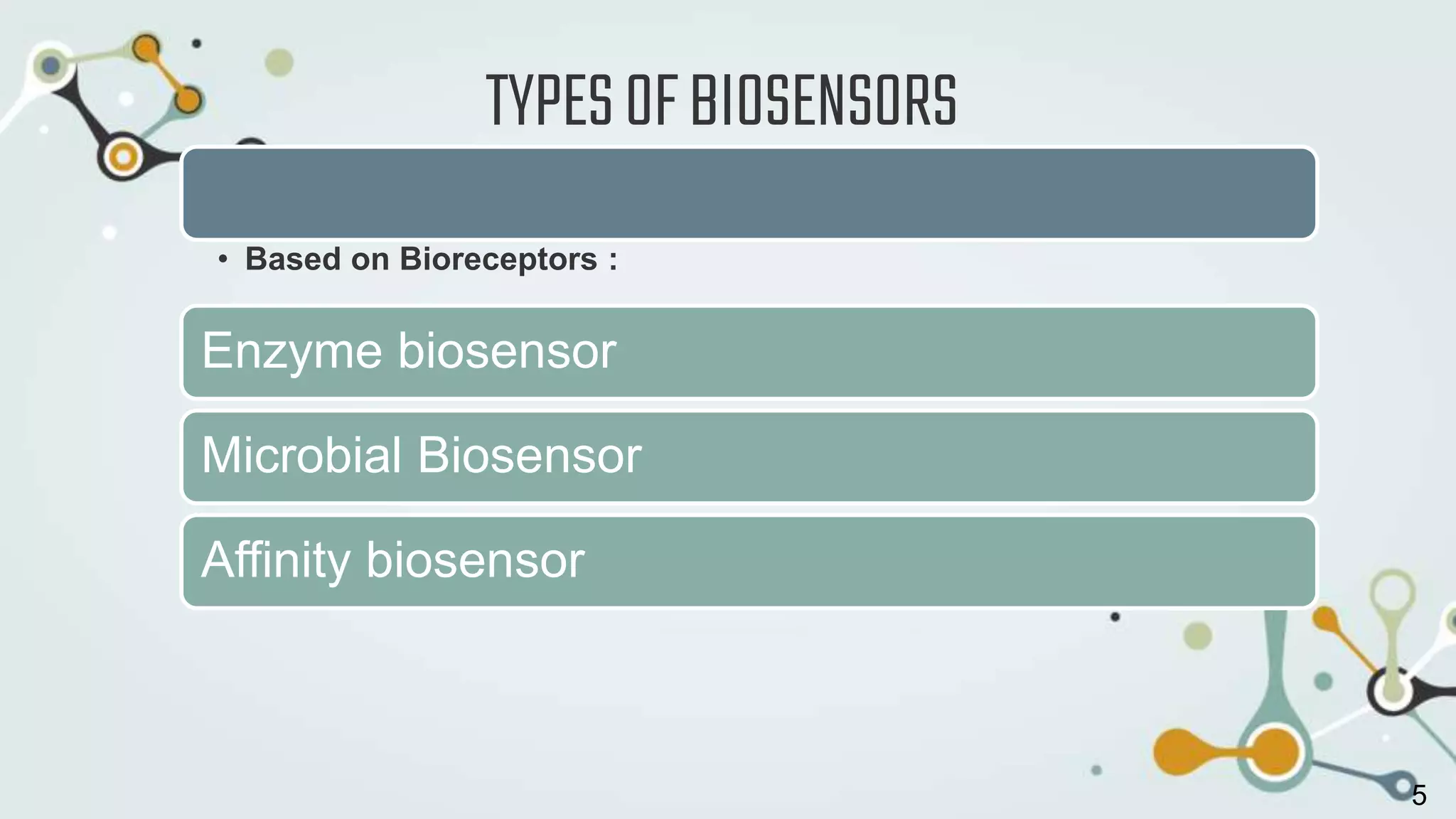 TYPES OF BIOSENSORS

• Based on Bioreceptors :

Enzyme biosensor

Microbial Biosensor

Affinity biosensor

5